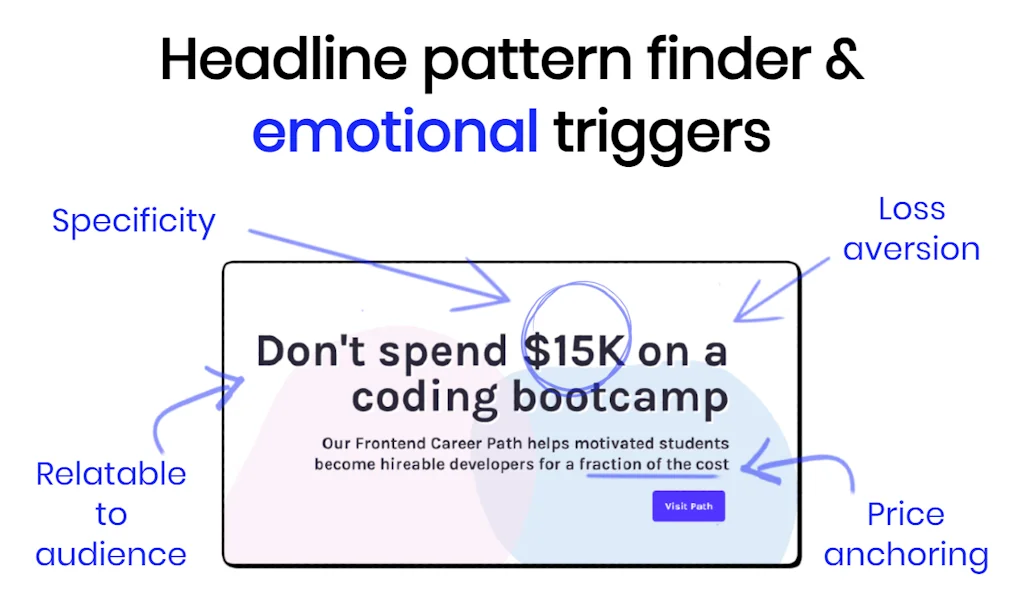 Headline pattern finder & emotional triggers

Specificity

Loss aversion

Don't spend $15K on a coding bootcamp

Our Frontend Career Path helps motivated students become hireable developers for a fraction of the cost

Visit Path

Relatable to audience

Price anchoring